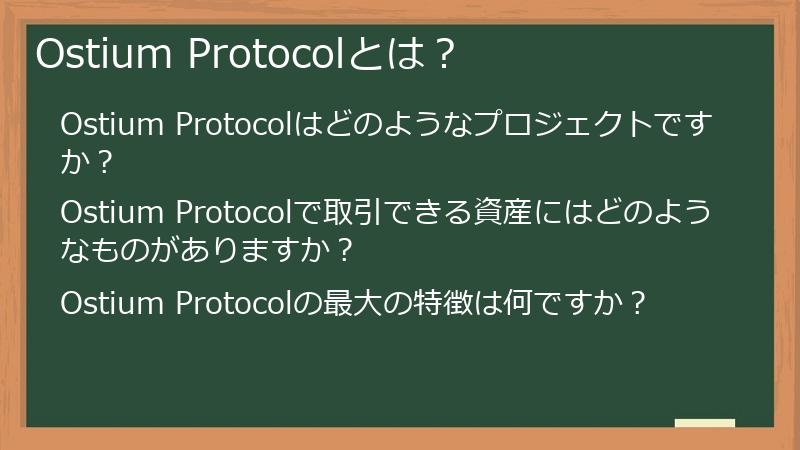 Ostium Protocolとは？

Ostium Protocolはどのようなプロジェクトですか？

Ostium Protocolで取引できる資産にはどのようなものがありますか？

Ostium Protocolの最大の特徴は何ですか？